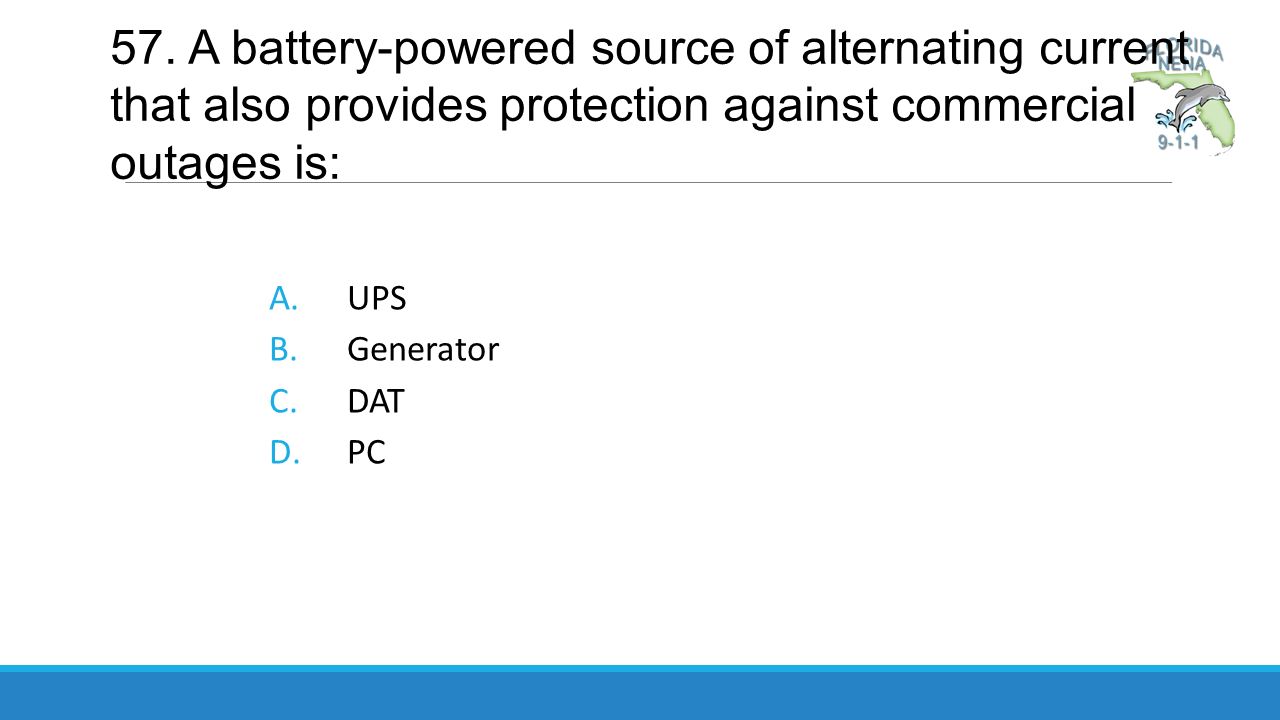 57. A battery-powered source of alternating current that also provides protection against commercial outages is:

FLORIDA NENA 9-1-1

A. UPS
B. Generator
C. DAT
D. PC